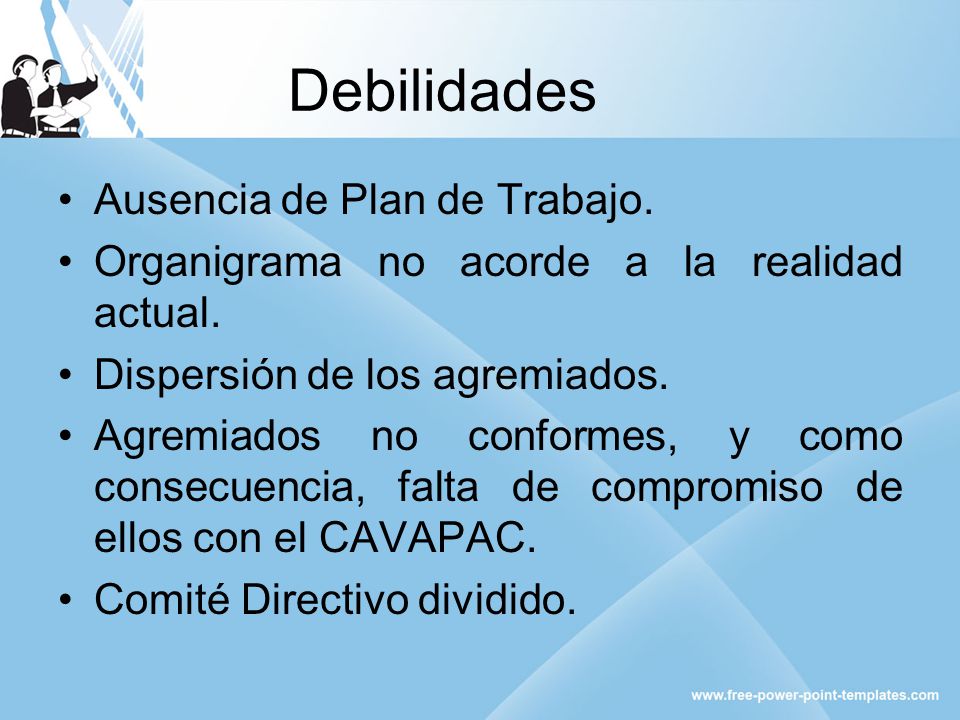 Debilidades

• Ausencia de Plan de Trabajo.
• Organigrama no acorde a la realidad actual.
• Dispersión de los agremiados.
• Agremiados no conformes, y como consecuencia, falta de compromiso de ellos con el CAVAPAC.
• Comité Directivo dividido.

www.free-power-point-templates.com